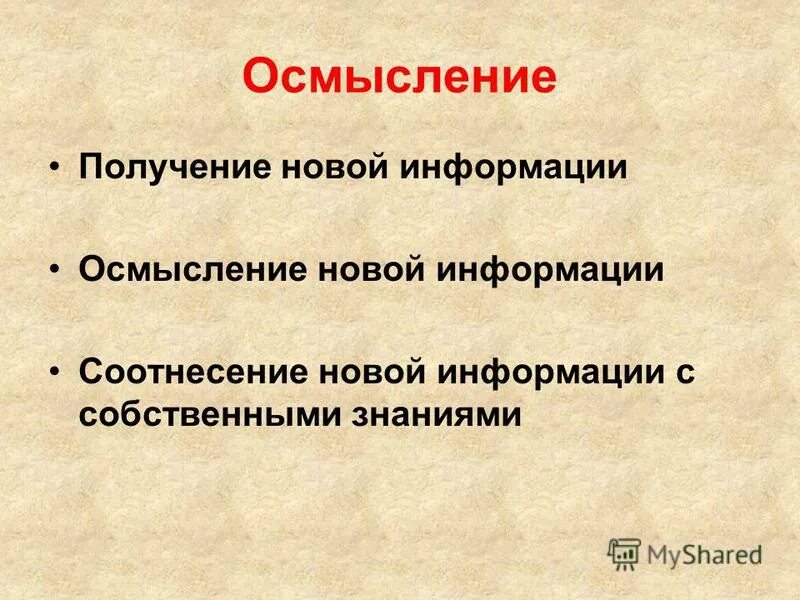 Осмысление

• Получение новой информации

• Осмысление новой информации

• Соотнесение новой информации с собственными знаниями

MyShared